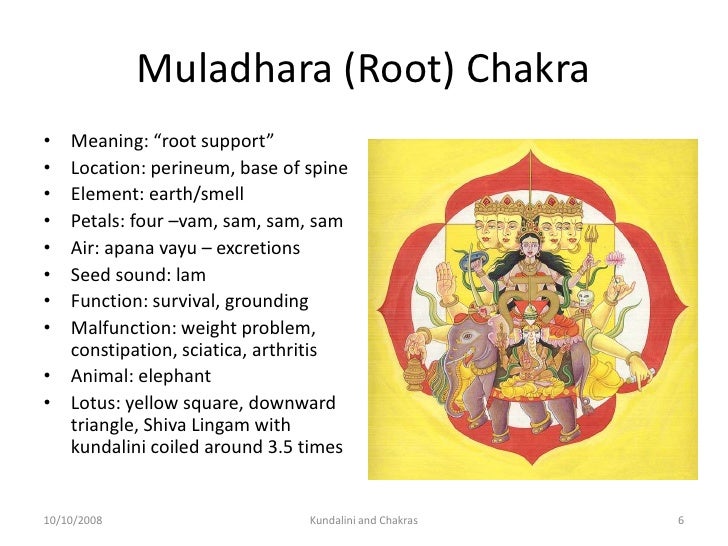 Muladhara (Root) Chakra

• Meaning: “root support”
• Location: perineum, base of spine
• Element: earth/smell
• Petals: four –vam, sam, sam, sam
• Air: apana vayu – excretions
• Seed sound: lam
• Function: survival, grounding
• Malfunction: weight problem, constipation, sciatica, arthritis
• Animal: elephant
• Lotus: yellow square, downward triangle, Shiva Lingam with kundalini coiled around 3.5 times

10/10/2008 Kundalini and Chakras 6